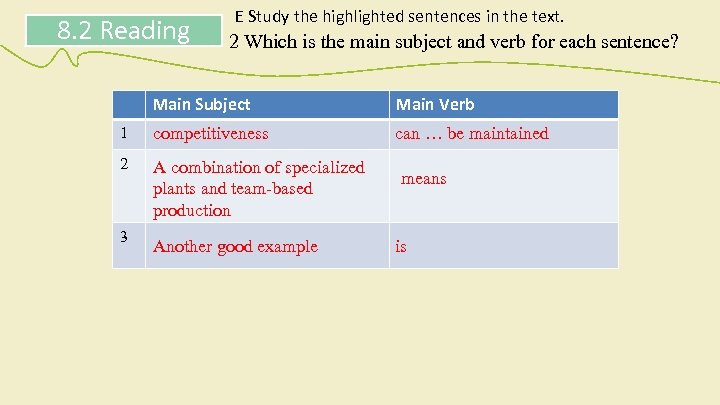 8.2 Reading

E Study the highlighted sentences in the text.

2 Which is the main subject and verb for each sentence?

| | Main Subject | Main Verb |
|---|---|---|
| 1 | competitiveness | can … be maintained |
| 2 | A combination of specialized plants and team-based production | means |
| 3 | Another good example | is |